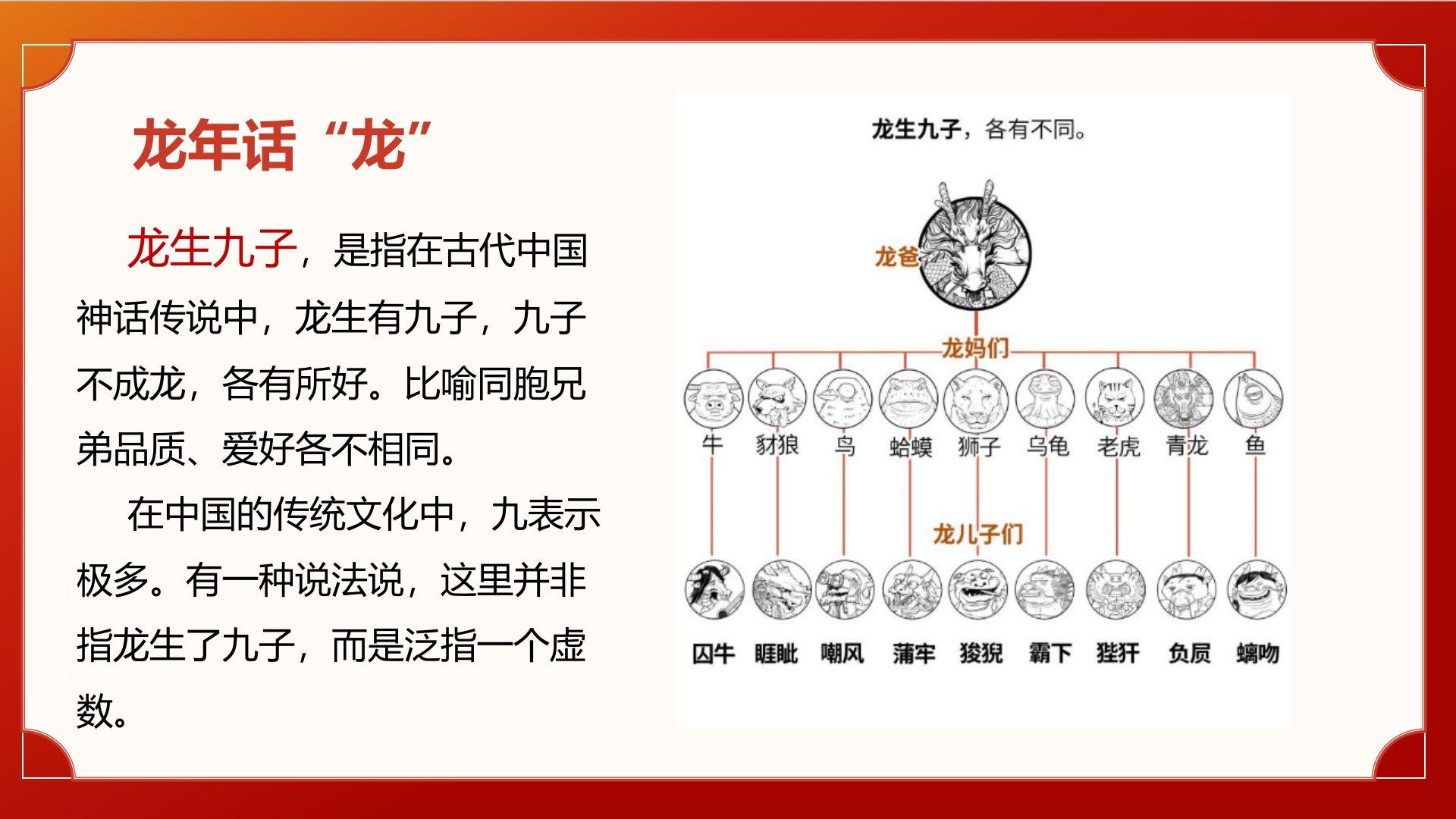 龙年话“龙”

龙生九子，是指在古代中国神话传说中，龙生有九子，九子不成龙，各有所好。比喻同胞兄弟品质、爱好各不相同。

在中国的传统文化中，九表示极多。有一种说法说，这里并非指龙生了九子，而是泛指一个虚数。

龙生九子，各有不同。

龙爸

龙妈们

牛 豺狼 鸟 蛤蟆 狮子 乌龟 老虎 青龙 鱼

龙儿子们

囚牛 睚眦 嘲风 蒲牢 狻猊 霸下 狴犴 负屃 螭吻